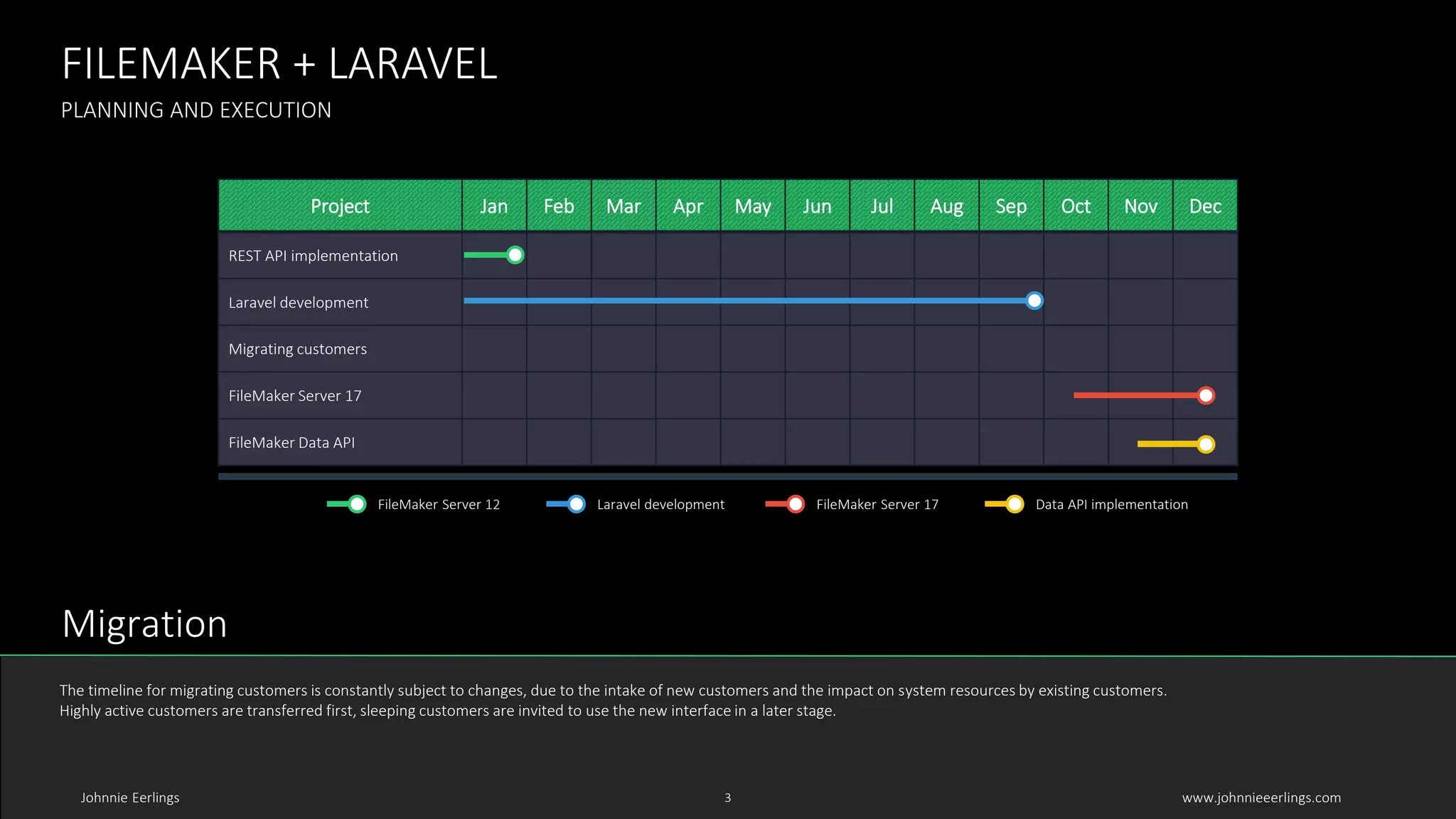 FILEMAKER + LARAVEL
PLANNING AND EXECUTION

| Project | Jan | Feb | Mar | Apr | May | Jun | Jul | Aug | Sep | Oct | Nov | Dec |
|---|---|---|---|---|---|---|---|---|---|---|---|---|
| REST API implementation | | | | | | | | | | | | |
| Laravel development | | | | | | | | | | | | |
| Migrating customers | | | | | | | | | | | | |
| FileMaker Server 17 | | | | | | | | | | | | |
| FileMaker Data API | | | | | | | | | | | | |

FileMaker Server 12 Laravel development FileMaker Server 17 Data API implementation

Migration

The timeline for migrating customers is constantly subject to changes, due to the intake of new customers and the impact on system resources by existing customers. Highly active customers are transferred first, sleeping customers are invited to use the new interface in a later stage.

Johnnie Eerlings 3 www.johnnieeerlings.com